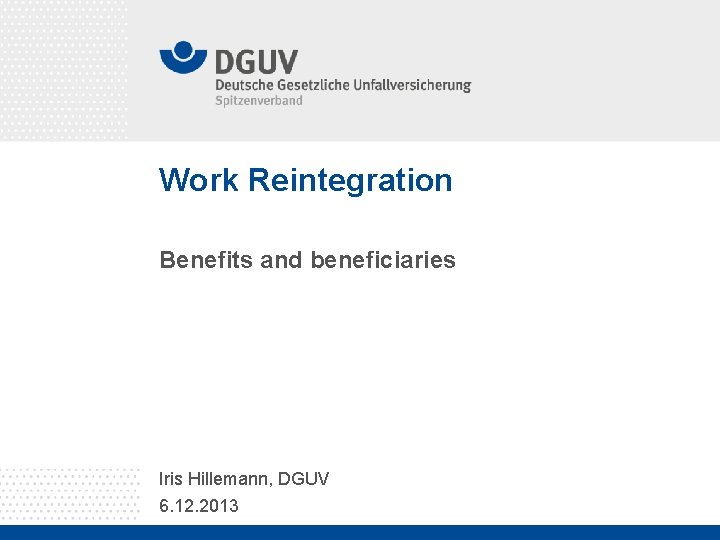 DGUV
Deutsche Gesetzliche Unfallversicherung
Spitzenverband

Work Reintegration

Benefits and beneficiaries

Iris Hillemann, DGUV
6.12.2013